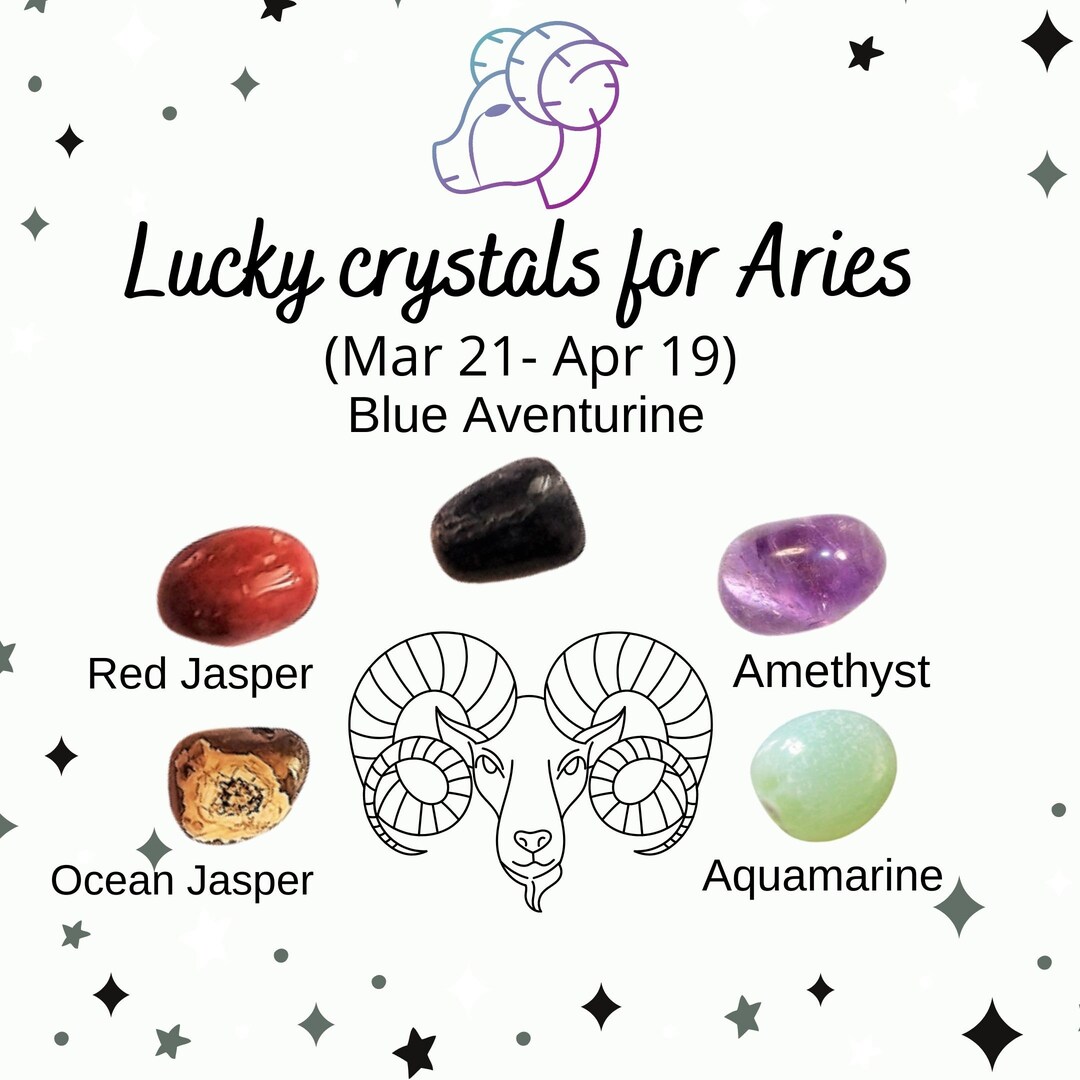 Lucky crystals for Aries
(Mar 21- Apr 19)
Blue Aventurine

Red Jasper

Amethyst

Ocean Jasper

Aquamarine